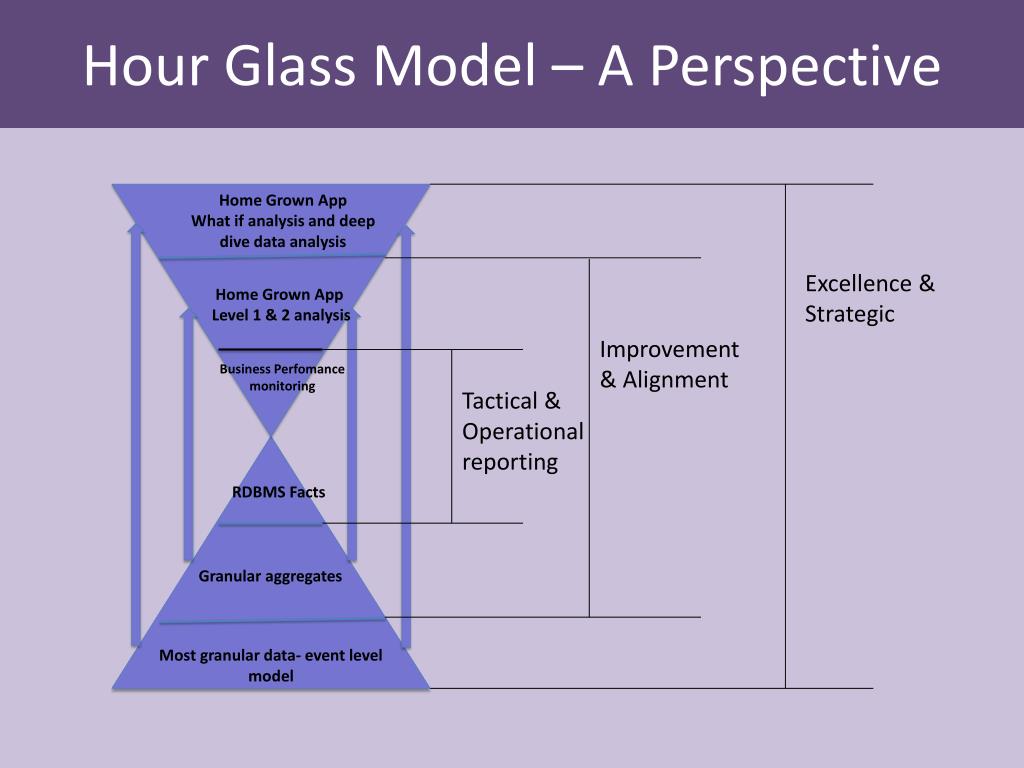 Hour Glass Model – A Perspective

Home Grown App
What if analysis and deep dive data analysis

Home Grown App
Level 1 & 2 analysis

Business Perfomance monitoring

RDBMS Facts

Granular aggregates

Most granular data- event level model

Tactical & Operational reporting

Improvement & Alignment

Excellence & Strategic